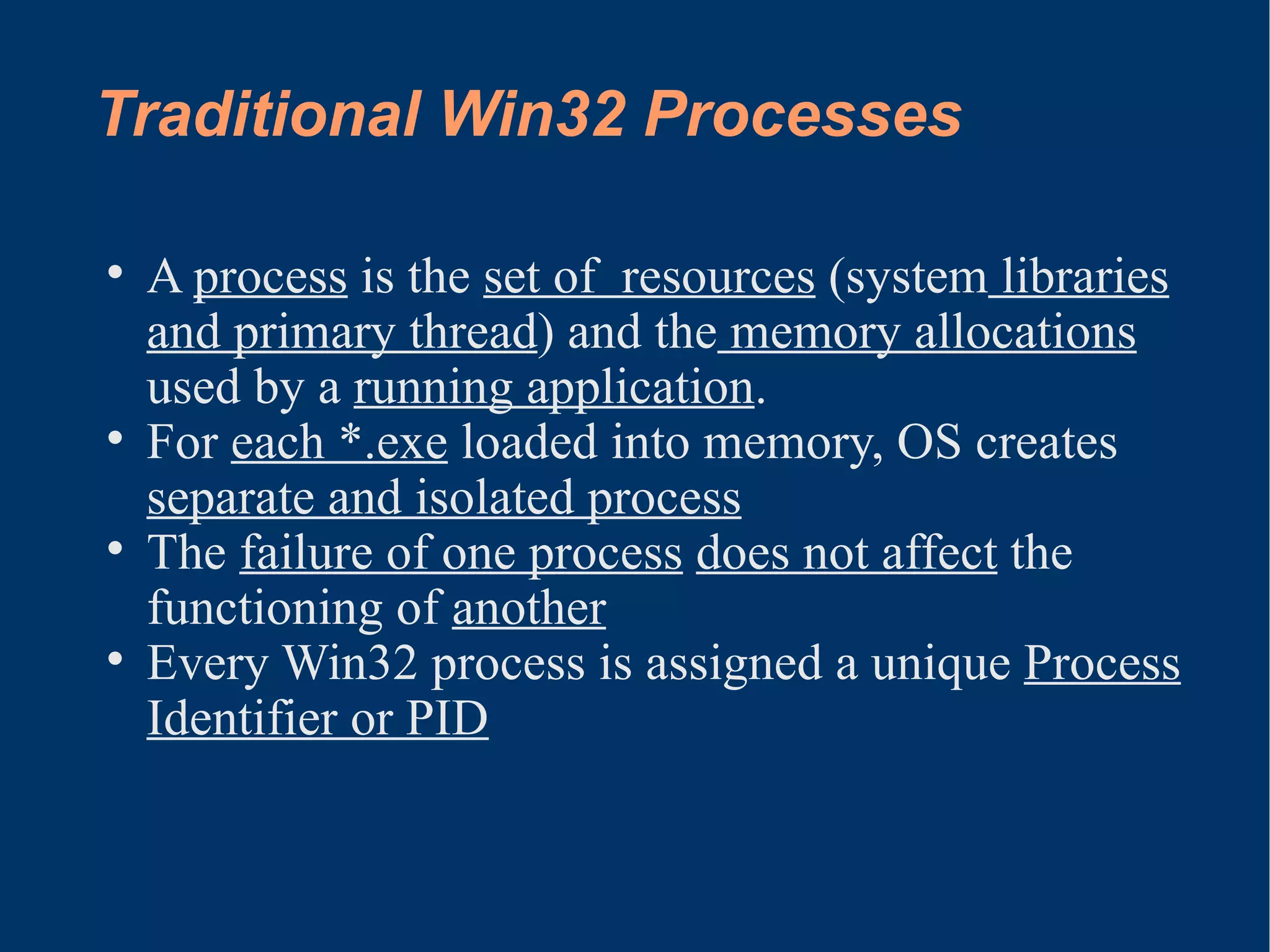 Traditional Win32 Processes

• A process is the set of  resources (system libraries and primary thread) and the memory allocations used by a running application.
• For each *.exe loaded into memory, OS creates separate and isolated process
• The failure of one process does not affect the functioning of another
• Every Win32 process is assigned a unique Process Identifier or PID